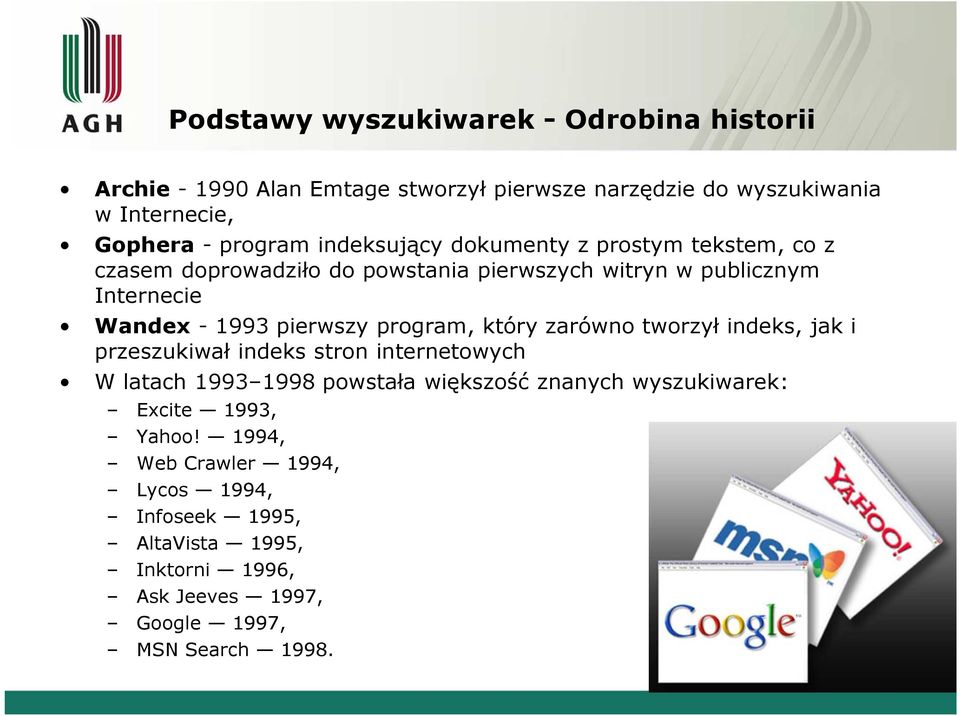 AGH

Podstawy wyszukiwarek - Odrobina historii

• Archie - 1990 Alan Emtage stworzył pierwsze narzędzie do wyszukiwania w Internecie,
• Gophera - program indeksujący dokumenty z prostym tekstem, co z czasem doprowadziło do powstania pierwszych witryn w publicznym Internecie
• Wandex - 1993 pierwszy program, który zarówno tworzył indeks, jak i przeszukiwał indeks stron internetowych
• W latach 1993–1998 powstała większość znanych wyszukiwarek:
– Excite — 1993,
– Yahoo! — 1994,
– Web Crawler — 1994,
– Lycos — 1994,
– Infoseek — 1995,
– AltaVista — 1995,
– Inktorni — 1996,
– Ask Jeeves — 1997,
– Google — 1997,
– MSN Search — 1998.

YAHOO!
msn
Google